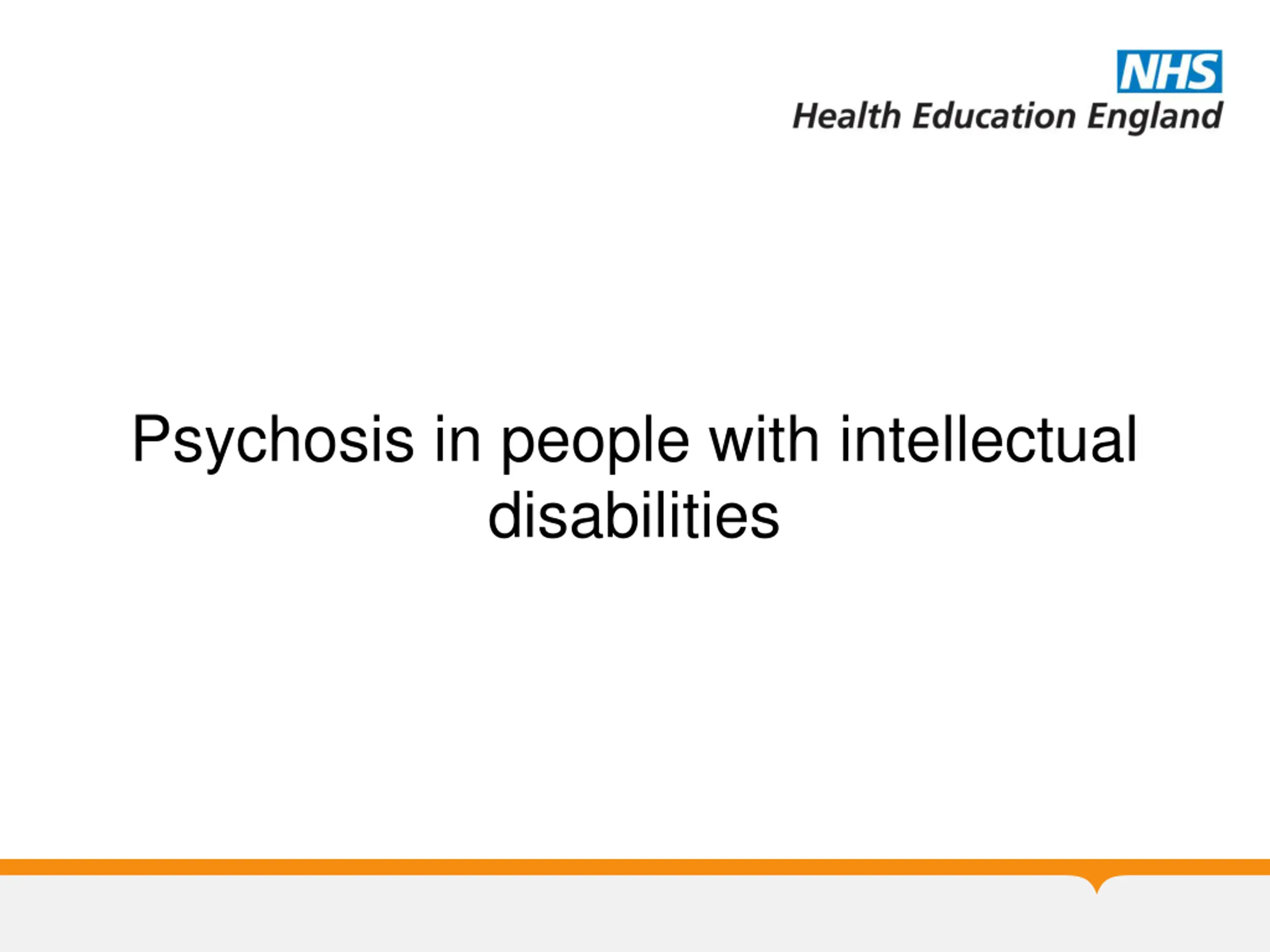 NHS
Health Education England

Psychosis in people with intellectual disabilities